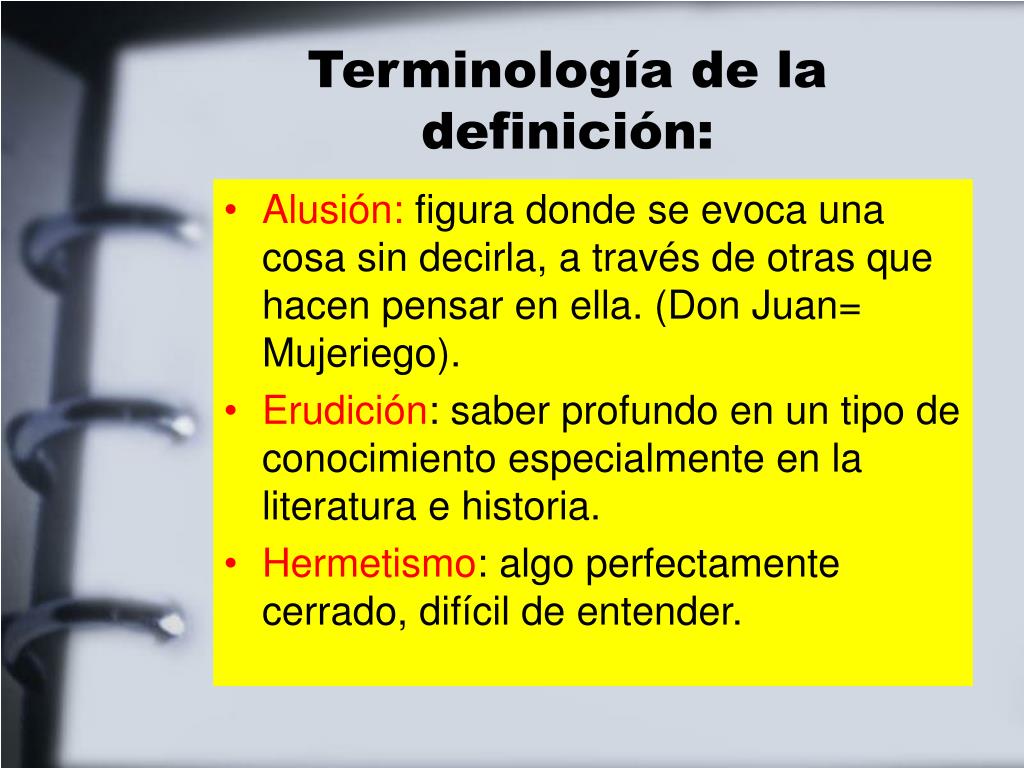 Terminología de la definición:

• Alusión: figura donde se evoca una cosa sin decirla, a través de otras que hacen pensar en ella. (Don Juan= Mujeriego).
• Erudición: saber profundo en un tipo de conocimiento especialmente en la literatura e historia.
• Hermetismo: algo perfectamente cerrado, difícil de entender.